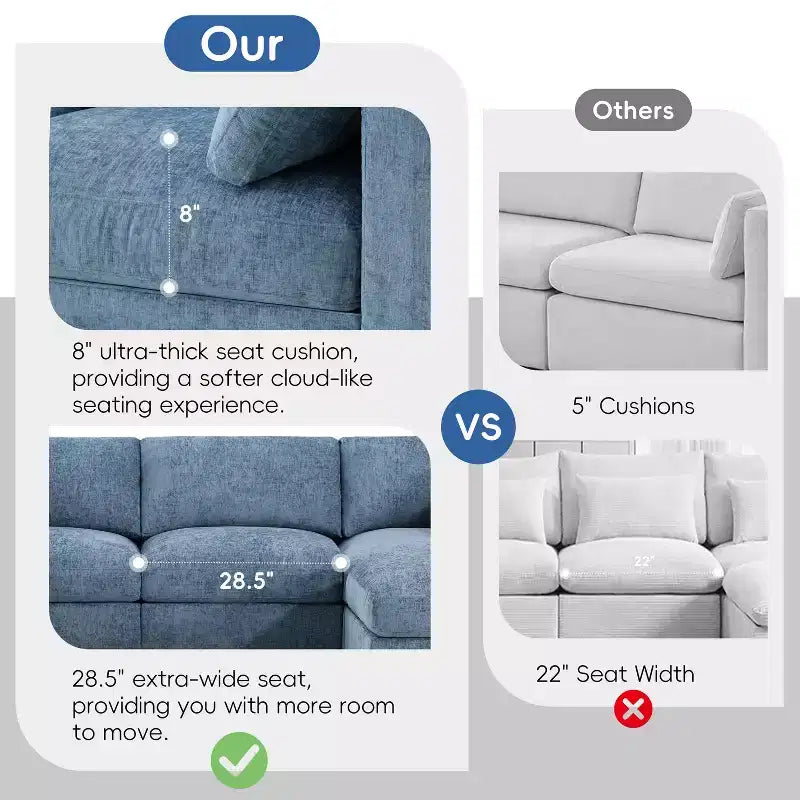 Our

8"

8" ultra-thick seat cushion, providing a softer cloud-like seating experience.

28.5"

28.5" extra-wide seat, providing you with more room to move.

VS

Others

5" Cushions

22"

22" Seat Width